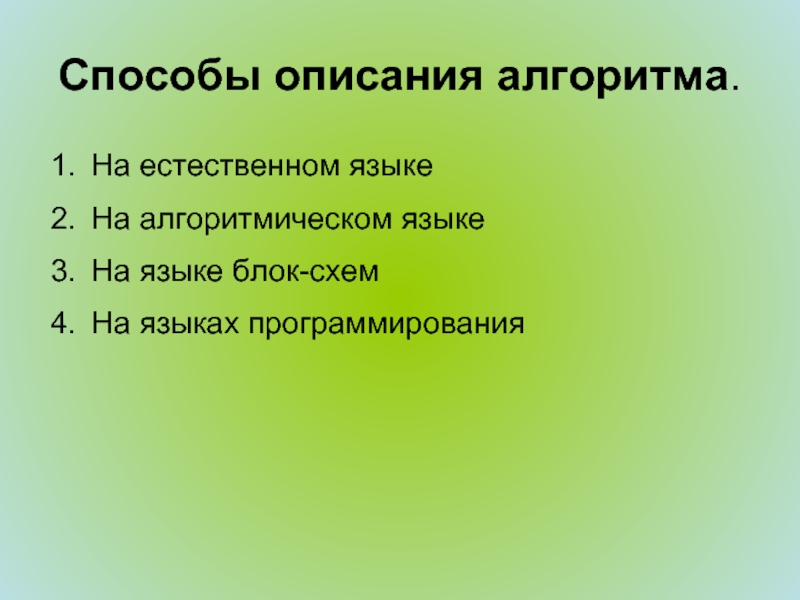 Способы описания алгоритма.

1. На естественном языке
2. На алгоритмическом языке
3. На языке блок-схем
4. На языках программирования